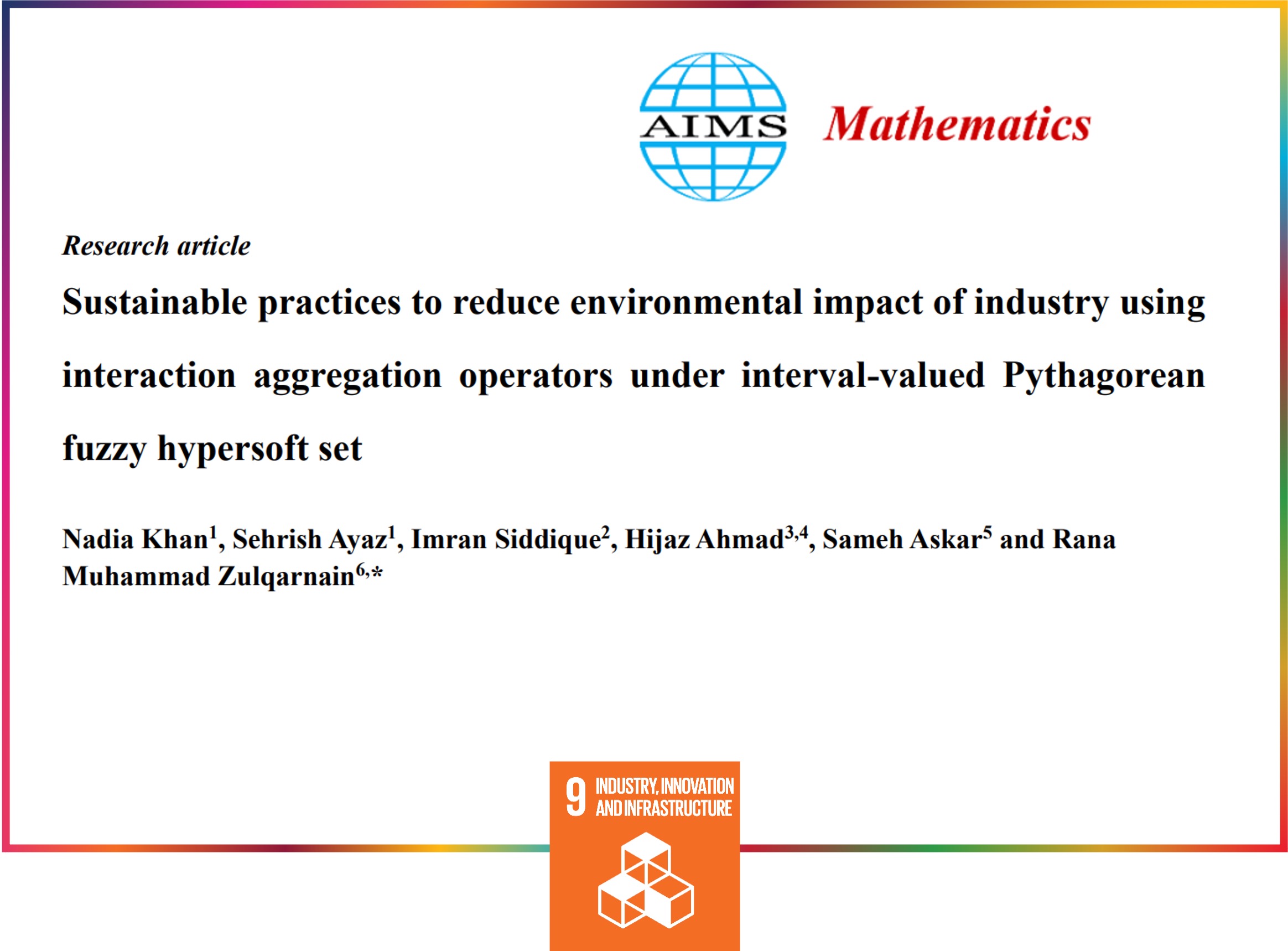 AIMS Mathematics

Research article

Sustainable practices to reduce environmental impact of industry using interaction aggregation operators under interval-valued Pythagorean fuzzy hypersoft set

Nadia Khan$^1$, Sehrish Ayaz$^1$, Imran Siddique$^2$, Hijaz Ahmad$^{3,4}$, Sameh Askar$^5$ and Rana Muhammad Zulqarnain$^{6,*}$

9 INDUSTRY, INNOVATION AND INFRASTRUCTURE